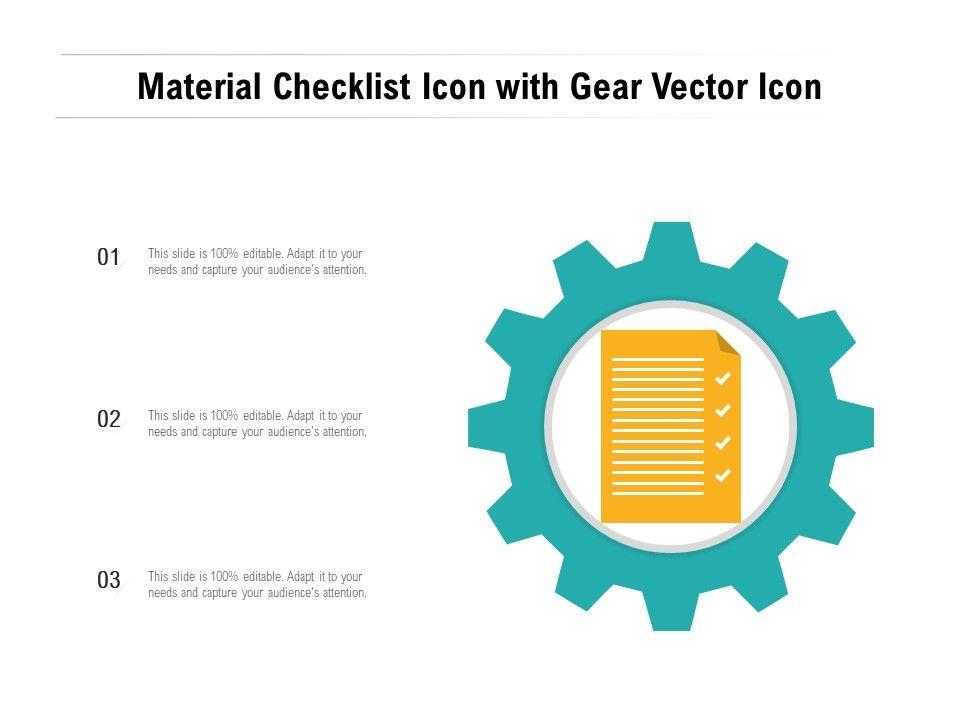 Material Checklist Icon with Gear Vector Icon

01
This slide is 100% editable. Adapt it to your needs and capture your audience's attention.

02
This slide is 100% editable. Adapt it to your needs and capture your audience's attention.

03
This slide is 100% editable. Adapt it to your needs and capture your audience's attention.